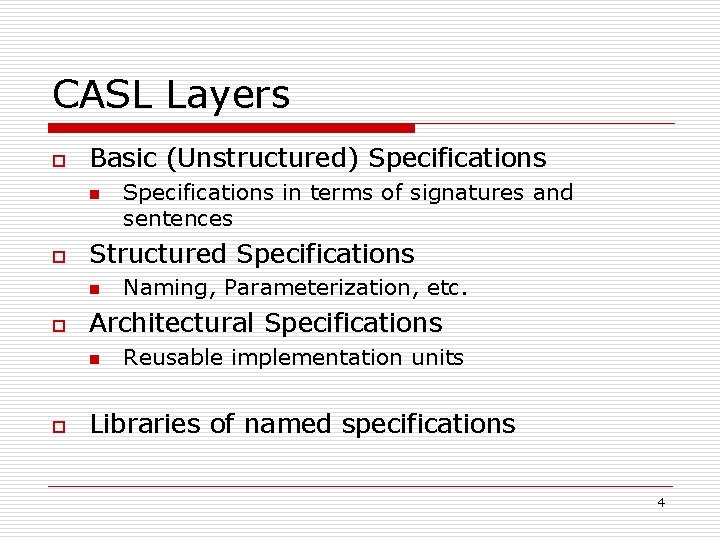 CASL Layers

Basic (Unstructured) Specifications

Specifications in terms of signatures and sentences

Structured Specifications

Naming, Parameterization, etc.

Architectural Specifications

Reusable implementation units

Libraries of named specifications

4